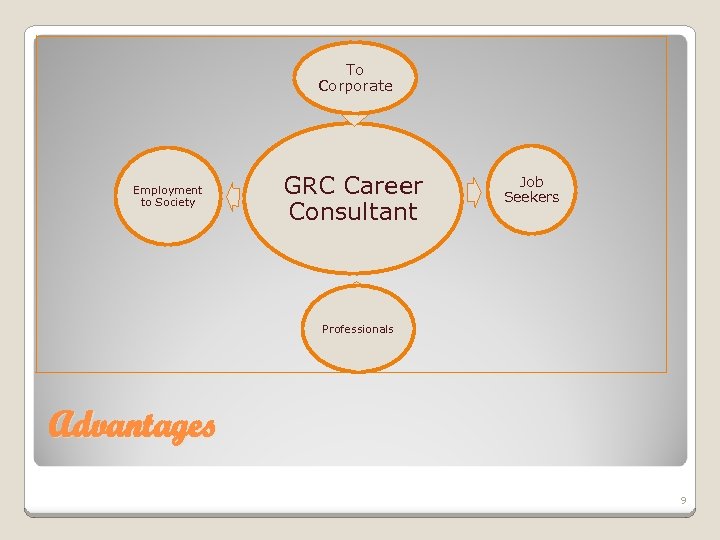 To Corporate

Employment to Society

GRC Career Consultant

Job Seekers

Professionals

Advantages

9